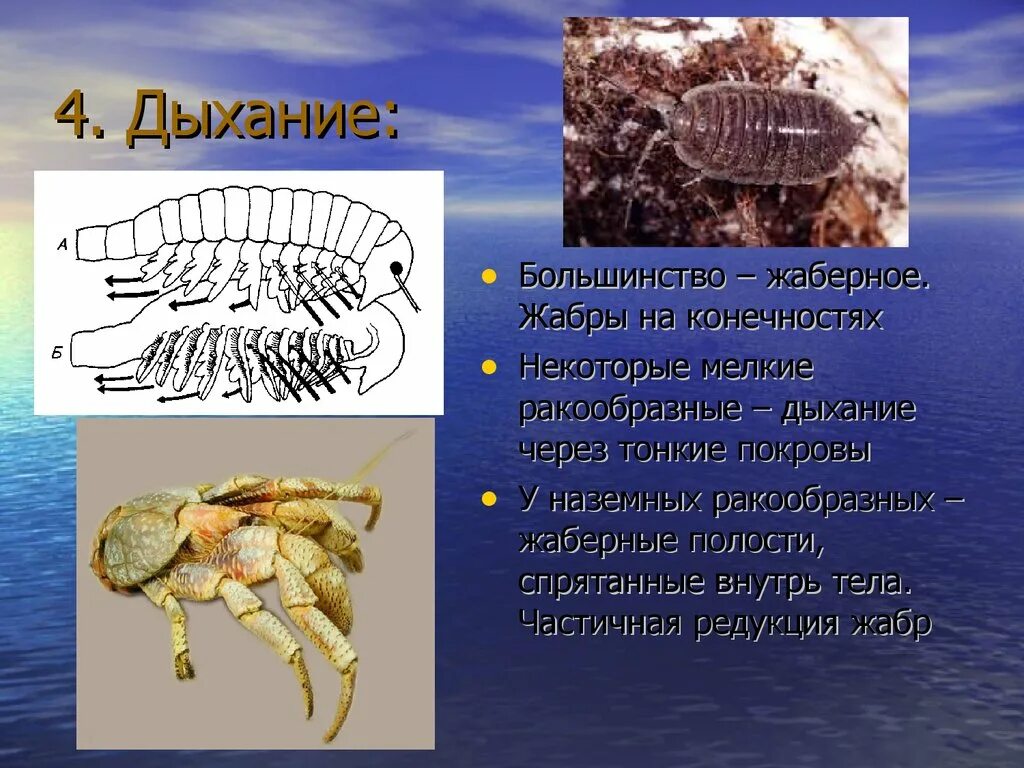 4. Дыхание:

А

Б

• Большинство – жаберное. Жабры на конечностях

• Некоторые мелкие ракообразные – дыхание через тонкие покровы

• У наземных ракообразных – жаберные полости, спрятанные внутрь тела. Частичная редукция жабр